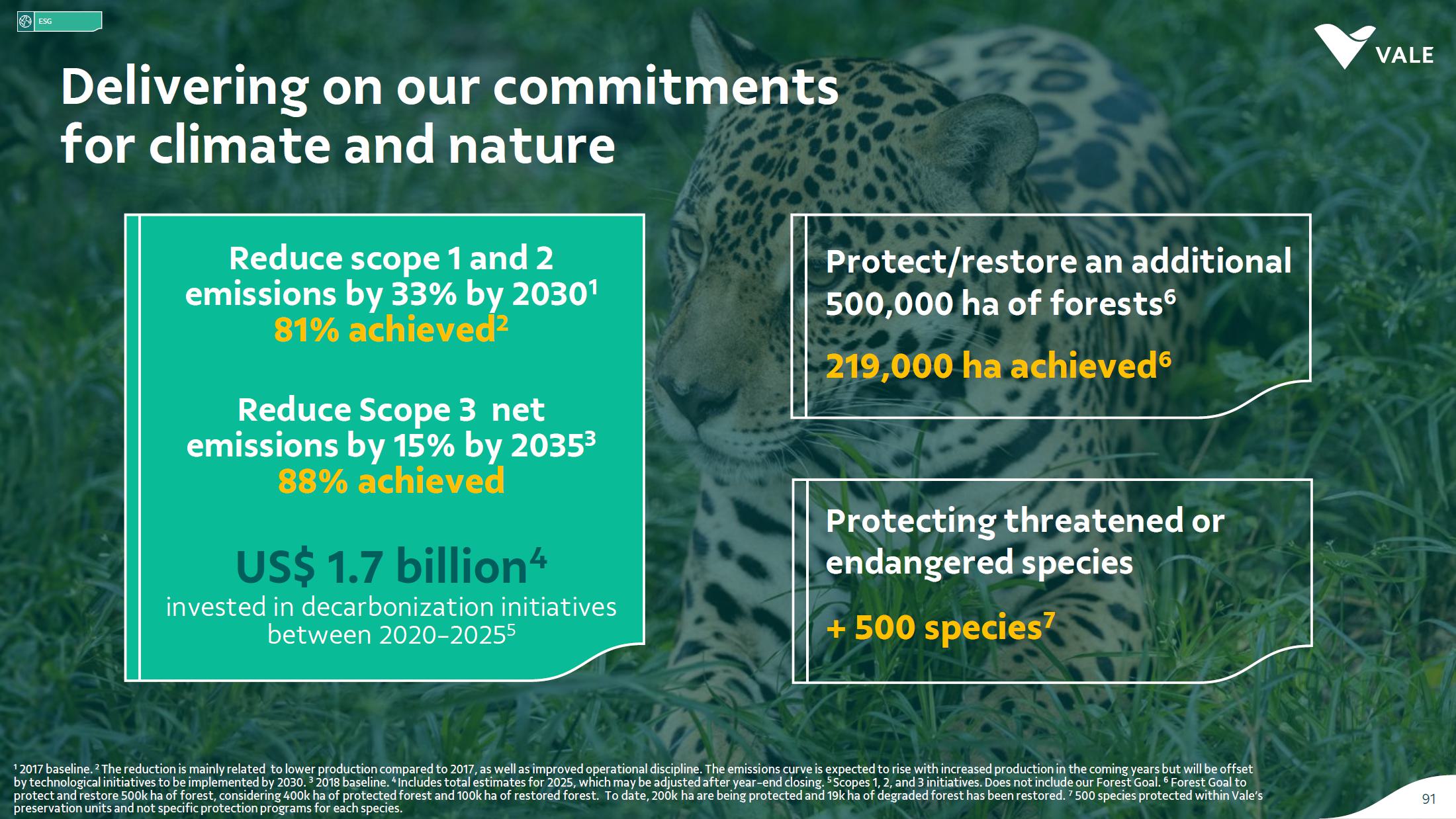 ESG

VALE

Delivering on our commitments for climate and nature

Reduce scope 1 and 2 emissions by 33% by 2030$^1$
81% achieved$^2$

Reduce Scope 3 net emissions by 15% by 2035$^3$
88% achieved

US$ 1.7 billion$^4$
invested in decarbonization initiatives between 2020-2025$^5$

Protect/restore an additional 500,000 ha of forests$^6$

219,000 ha achieved$^6$

Protecting threatened or endangered species

+ 500 species$^7$

$^1$ 2017 baseline. $^2$ The reduction is mainly related to lower production compared to 2017, as well as improved operational discipline. The emissions curve is expected to rise with increased production in the coming years but will be offset by technological initiatives to be implemented by 2030. $^3$ 2018 baseline. $^4$ Includes total estimates for 2025, which may be adjusted after year-end closing. $^5$ Scopes 1, 2, and 3 initiatives. Does not include our Forest Goal. $^6$ Forest Goal to protect and restore 500k ha of forest, considering 400k ha of protected forest and 100k ha of restored forest. To date, 200k ha are being protected and 19k ha of degraded forest has been restored. $^7$ 500 species protected within Vale's preservation units and not specific protection programs for each species.

91